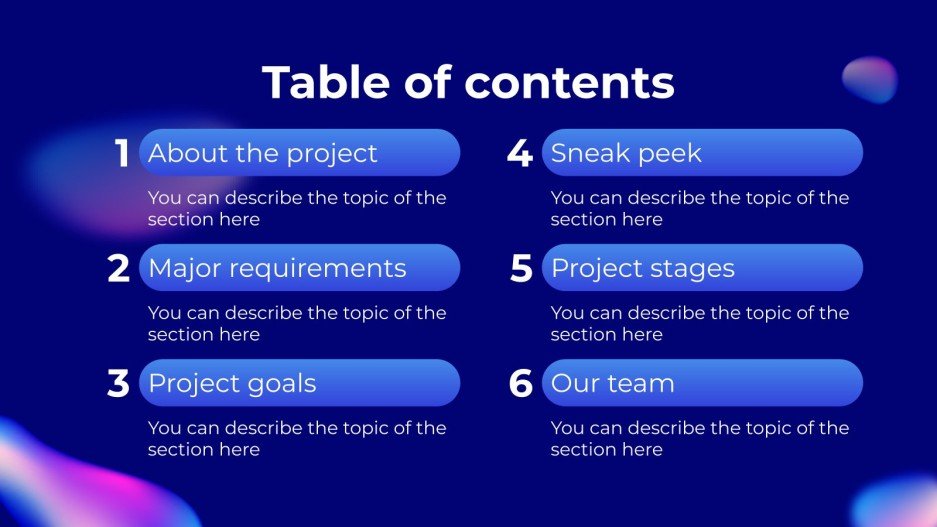 Table of contents

1 About the project

You can describe the topic of the section here

2 Major requirements

You can describe the topic of the section here

3 Project goals

You can describe the topic of the section here

4 Sneak peek

You can describe the topic of the section here

5 Project stages

You can describe the topic of the section here

6 Our team

You can describe the topic of the section here